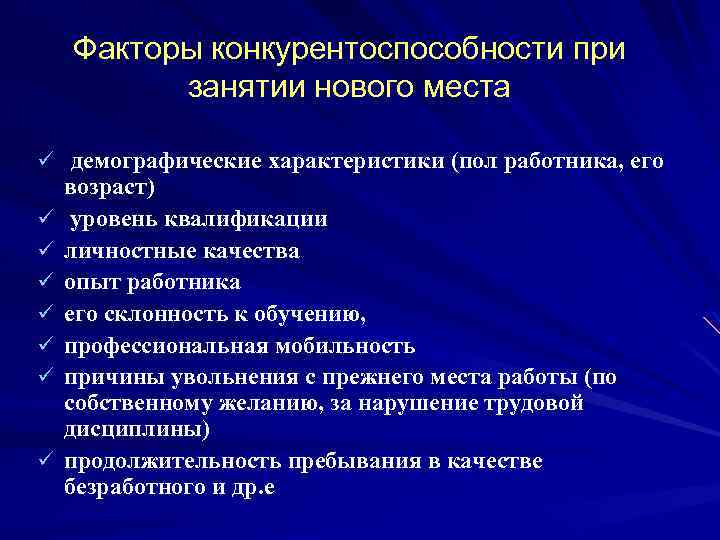 Факторы конкурентоспособности при занятии нового места

✓ демографические характеристики (пол работника, его возраст)
✓ уровень квалификации
✓ личностные качества
✓ опыт работника
✓ его склонность к обучению,
✓ профессиональная мобильность
✓ причины увольнения с прежнего места работы (по собственному желанию, за нарушение трудовой дисциплины)
✓ продолжительность пребывания в качестве безработного и др.е